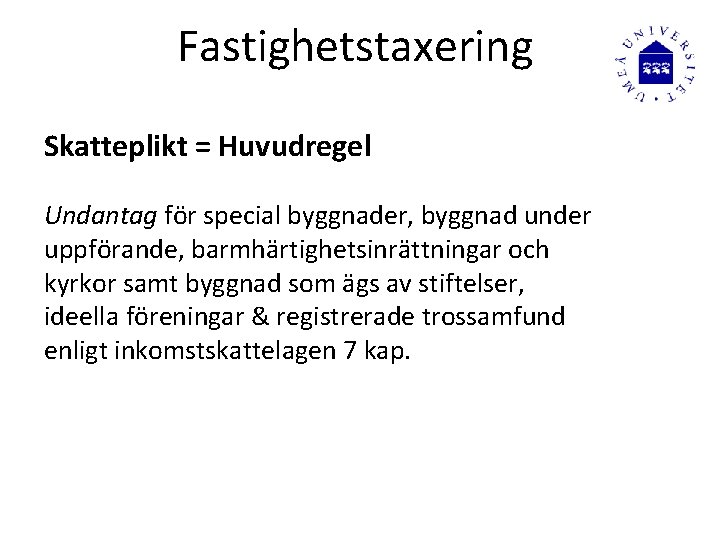 Fastighetstaxering

UMEÅ UNIVERSITET

Skatteplikt = Huvudregel

Undantag för special byggnader, byggnad under uppförande, barmhärtighetsinrättningar och kyrkor samt byggnad som ägs av stiftelser, ideella föreningar & registrerade trossamfund enligt inkomstskattelagen 7 kap.